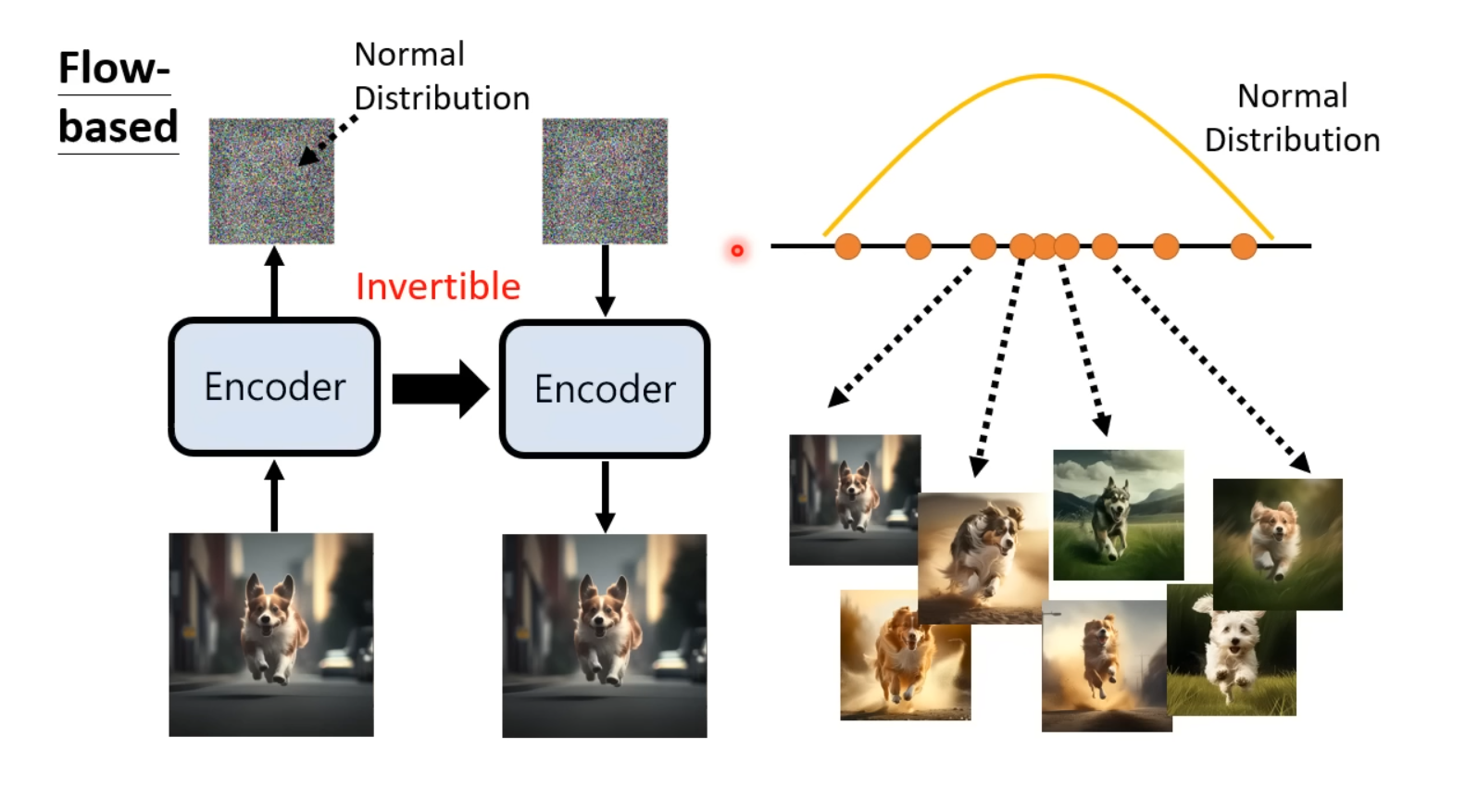 Flow-based

Normal Distribution

Invertible

Encoder

Encoder

Normal Distribution